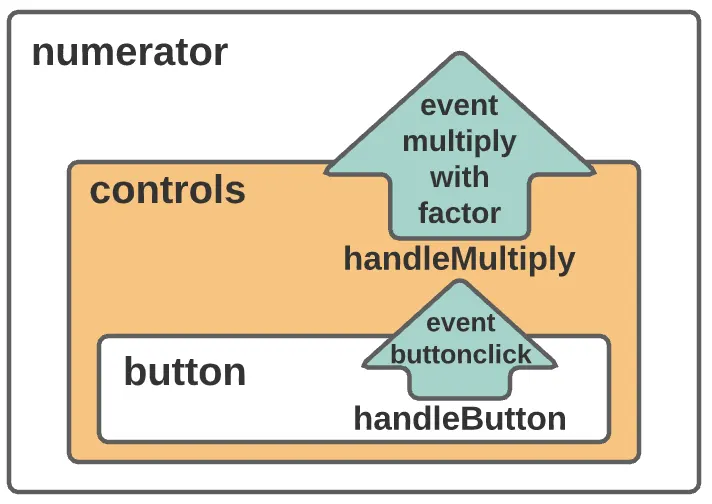 numerator

event multiply with factor

controls

handleMultiply

event buttonclick

button

handleButton